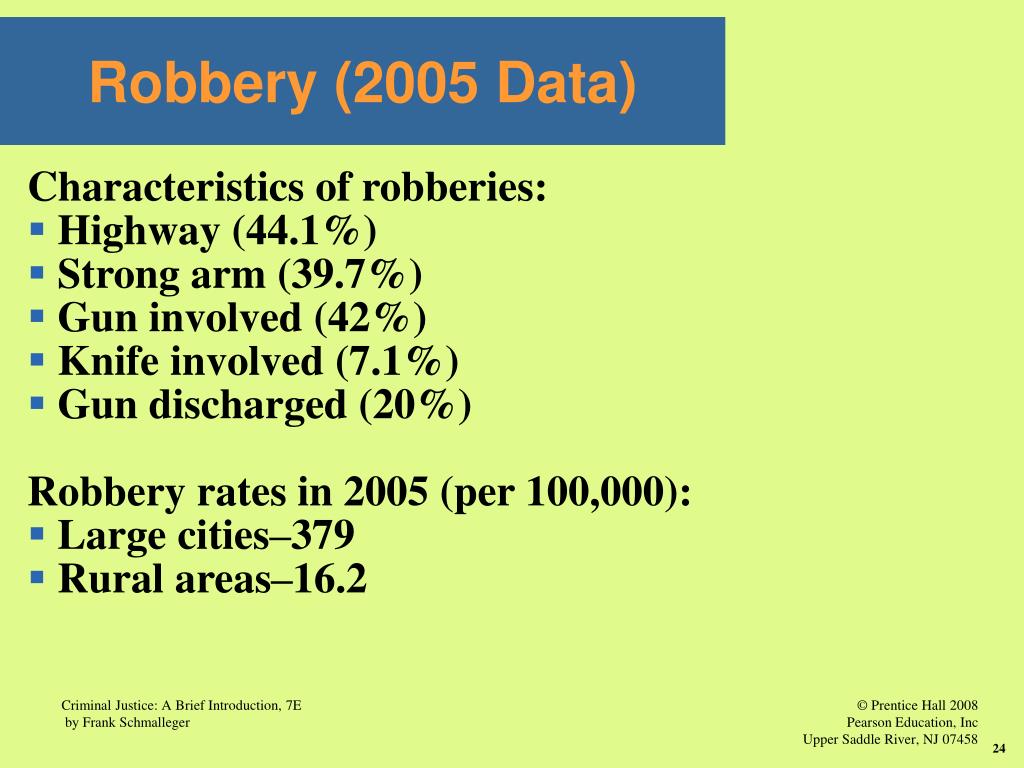 Robbery (2005 Data)

Characteristics of robberies:
- Highway (44.1%)
- Strong arm (39.7%)
- Gun involved (42%)
- Knife involved (7.1%)
- Gun discharged (20%)

Robbery rates in 2005 (per 100,000):
- Large cities–379
- Rural areas–16.2

Criminal Justice: A Brief Introduction, 7E
by Frank Schmalleger

© Prentice Hall 2008
Pearson Education, Inc
Upper Saddle River, NJ 07458

24